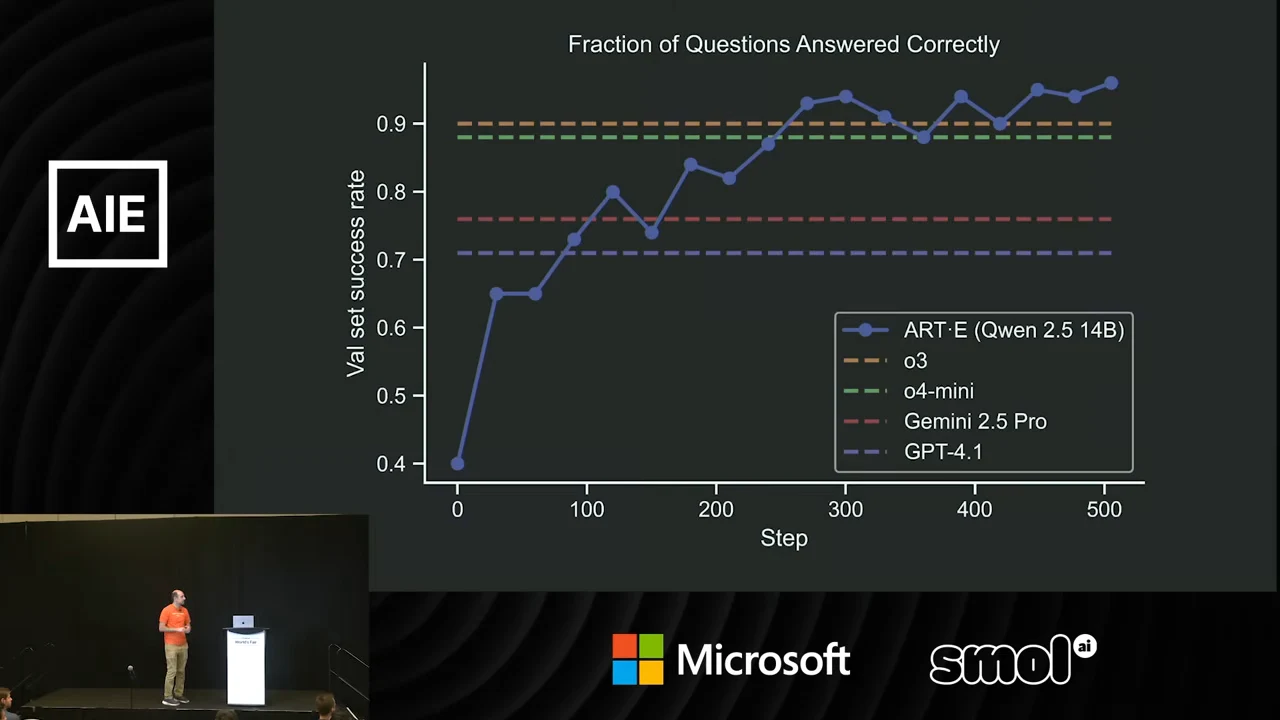 AIE

Fraction of Questions Answered Correctly

Val set success rate

0.9
0.8
0.7
0.6
0.5
0.4

0
100
200
300
400
500

Step

ART·E (Qwen 2.5 14B)
o3
o4-mini
Gemini 2.5 Pro
GPT-4.1

Microsoft

smol ai